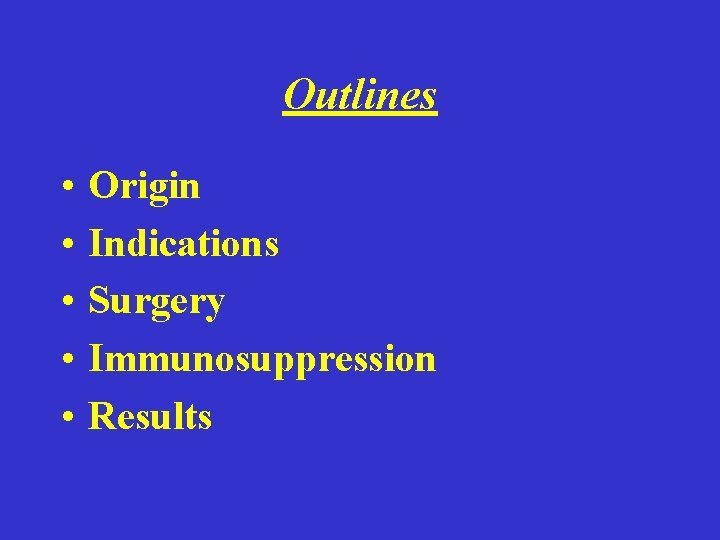 Outlines

• Origin
• Indications
• Surgery
• Immunosuppression
• Results